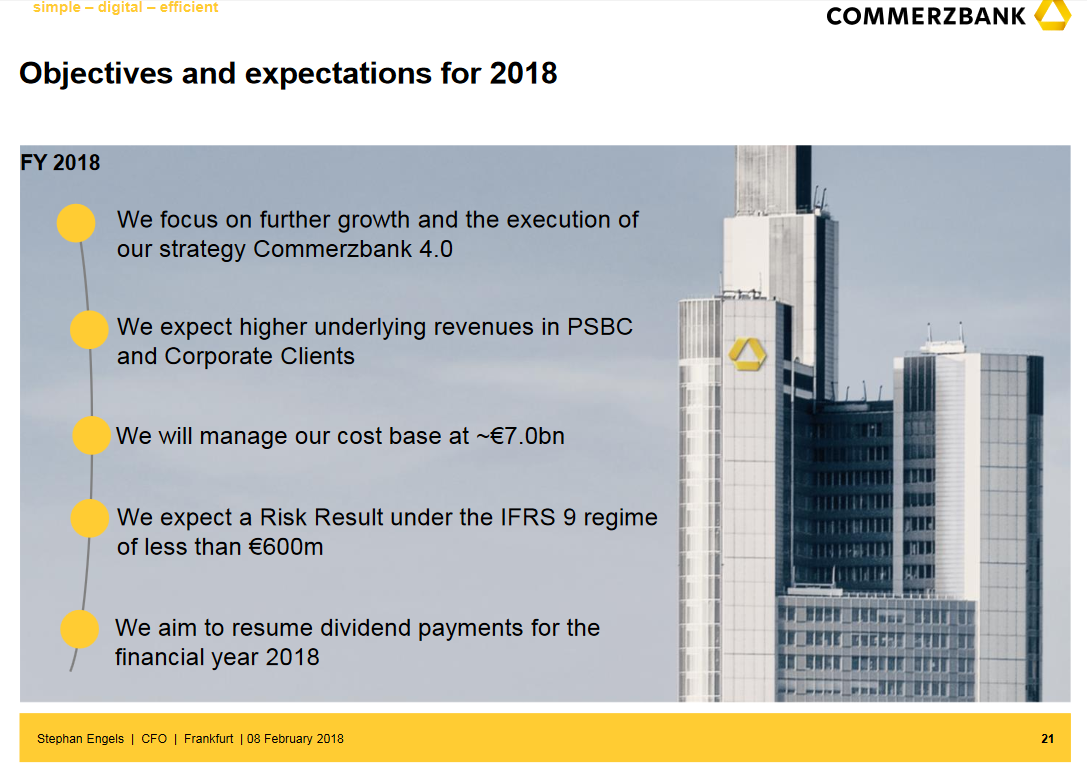 simple – digital – efficient

COMMERZBANK

Objectives and expectations for 2018

FY 2018

We focus on further growth and the execution of our strategy Commerzbank 4.0

We expect higher underlying revenues in PSBC and Corporate Clients

We will manage our cost base at ~€7.0bn

We expect a Risk Result under the IFRS 9 regime of less than €600m

We aim to resume dividend payments for the financial year 2018

Stephan Engels | CFO | Frankfurt | 08 February 2018

21